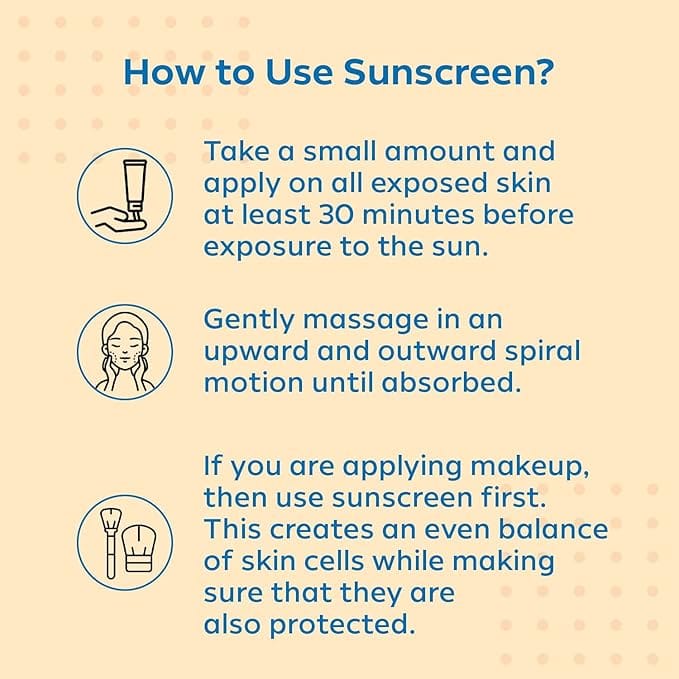 How to Use Sunscreen?

Take a small amount and apply on all exposed skin at least 30 minutes before exposure to the sun.

Gently massage in an upward and outward spiral motion until absorbed.

If you are applying makeup, then use sunscreen first. This creates an even balance of skin cells while making sure that they are also protected.